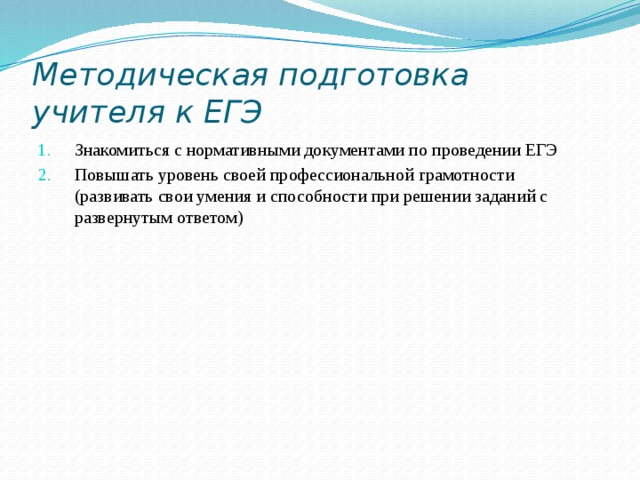 Методическая подготовка учителя к ЕГЭ

1. Знакомиться с нормативными документами по проведении ЕГЭ
2. Повышать уровень своей профессиональной грамотности (развивать свои умения и способности при решении заданий с развернутым ответом)